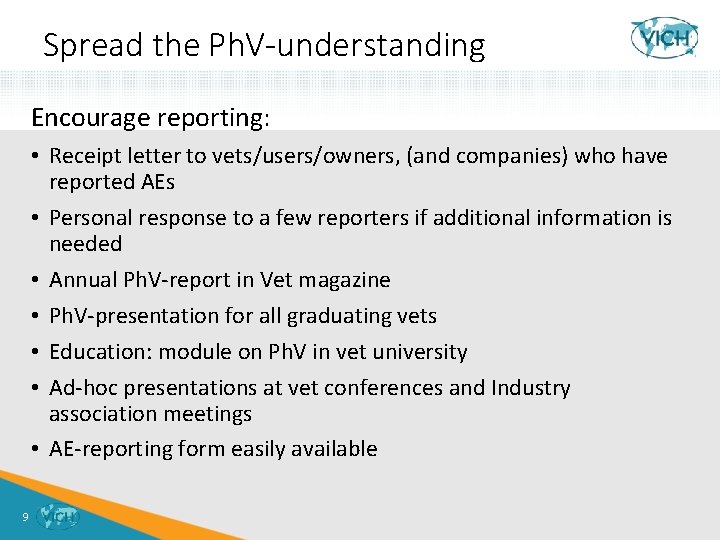 Spread the PhV-understanding

VICH

Encourage reporting:

• Receipt letter to vets/users/owners, (and companies) who have reported AEs
• Personal response to a few reporters if additional information is needed
• Annual PhV-report in Vet magazine
• PhV-presentation for all graduating vets
• Education: module on PhV in vet university
• Ad-hoc presentations at vet conferences and Industry association meetings
• AE-reporting form easily available

9 VICH